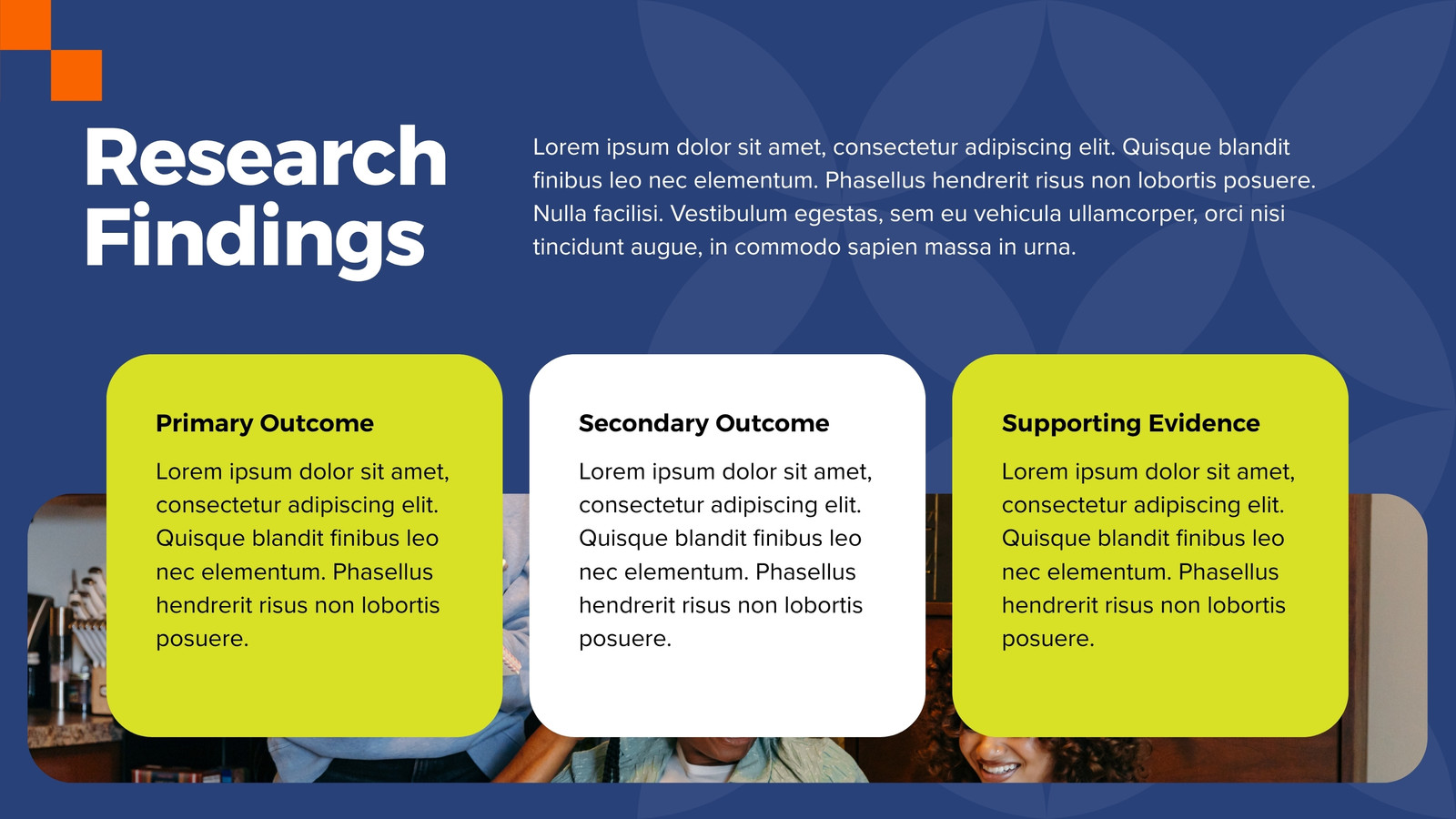 Research Findings

Lorem ipsum dolor sit amet, consectetur adipiscing elit. Quisque blandit finibus leo nec elementum. Phasellus hendrerit risus non lobortis posuere. Nulla facilisi. Vestibulum egestas, sem eu vehicula ullamcorper, orci nisi tincidunt augue, in commodo sapien massa in urna.

Primary Outcome

Lorem ipsum dolor sit amet, consectetur adipiscing elit. Quisque blandit finibus leo nec elementum. Phasellus hendrerit risus non lobortis posuere.

Secondary Outcome

Lorem ipsum dolor sit amet, consectetur adipiscing elit. Quisque blandit finibus leo nec elementum. Phasellus hendrerit risus non lobortis posuere.

Supporting Evidence

Lorem ipsum dolor sit amet, consectetur adipiscing elit. Quisque blandit finibus leo nec elementum. Phasellus hendrerit risus non lobortis posuere.